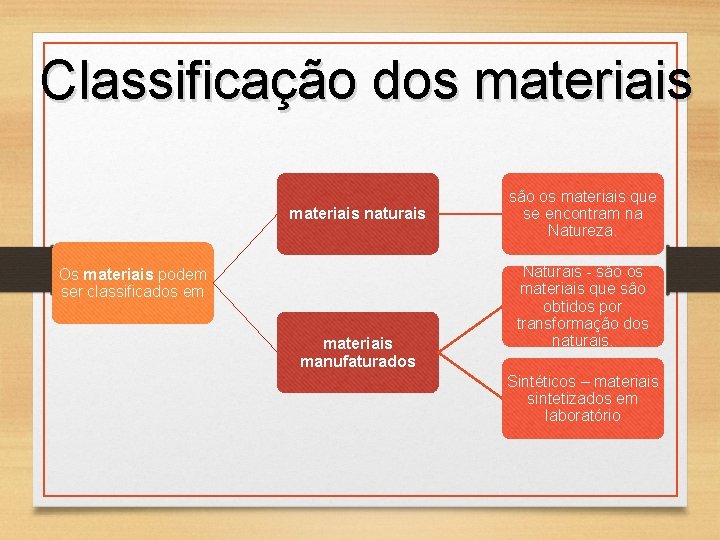 Classificação dos materiais

Os materiais podem ser classificados em

materiais naturais

são os materiais que se encontram na Natureza.

materiais manufaturados

Naturais - são os materiais que são obtidos por transformação dos naturais.

Sintéticos – materiais sintetizados em laboratório